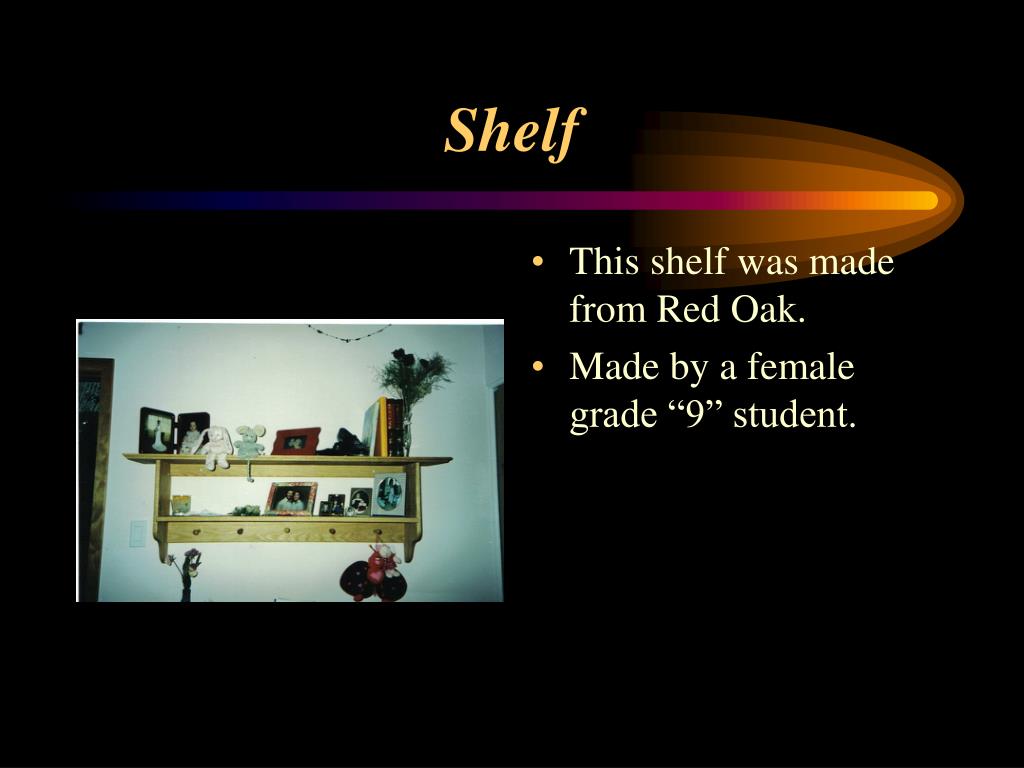 Shelf

• This shelf was made from Red Oak.
• Made by a female grade “9” student.